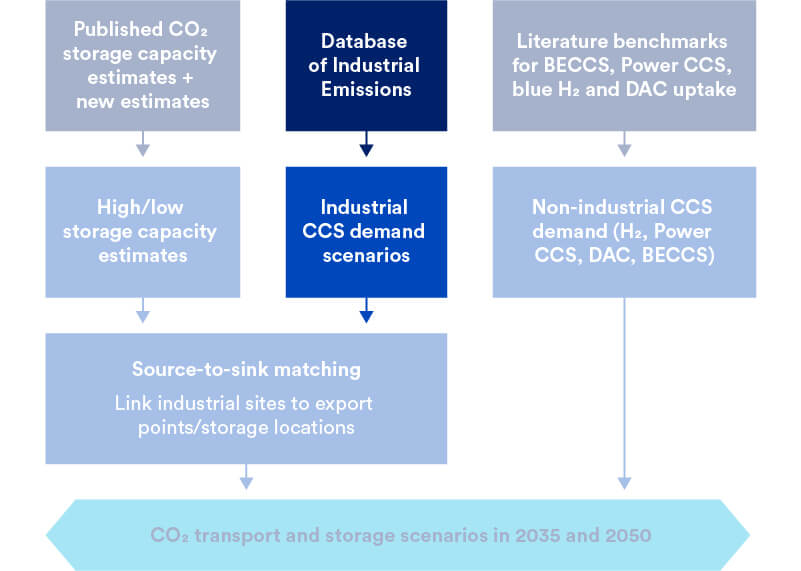 Published $CO_2$ storage capacity estimates + new estimates

Database of Industrial Emissions

Literature benchmarks for BECCS, Power CCS, blue $H_2$ and DAC uptake

High/low storage capacity estimates

Industrial CCS demand scenarios

Non-industrial CCS demand ($H_2$, Power CCS, DAC, BECCS)

Source-to-sink matching

Link industrial sites to export points/storage locations

$CO_2$ transport and storage scenarios in 2035 and 2050